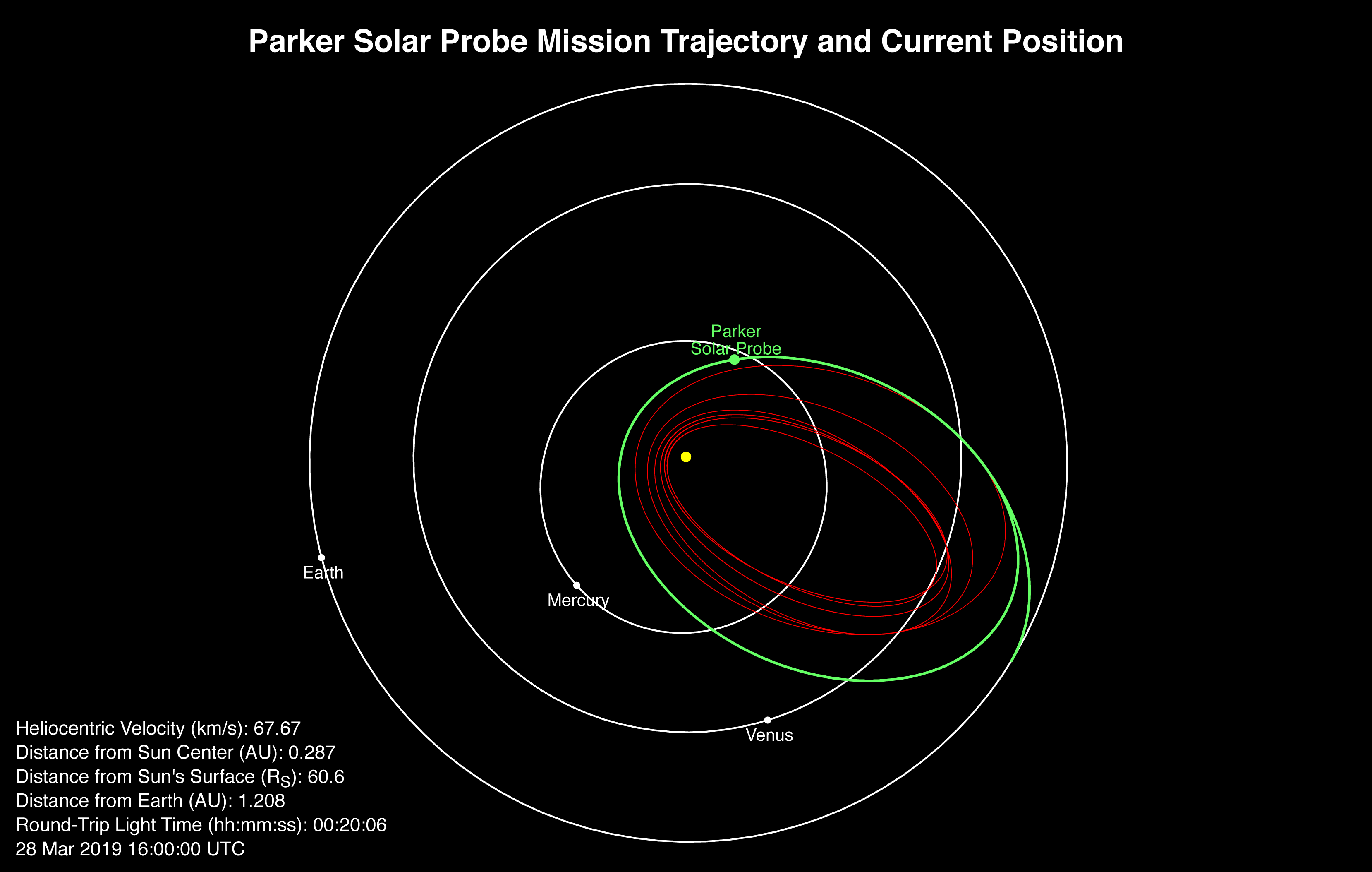 Parker Solar Probe Mission Trajectory and Current Position

Parker Solar Probe

Earth

Mercury

Venus

Heliocentric Velocity (km/s): 67.67
Distance from Sun Center (AU): 0.287
Distance from Sun's Surface ($R_S$): 60.6
Distance from Earth (AU): 1.208
Round-Trip Light Time (hh:mm:ss): 00:20:06
28 Mar 2019 16:00:00 UTC